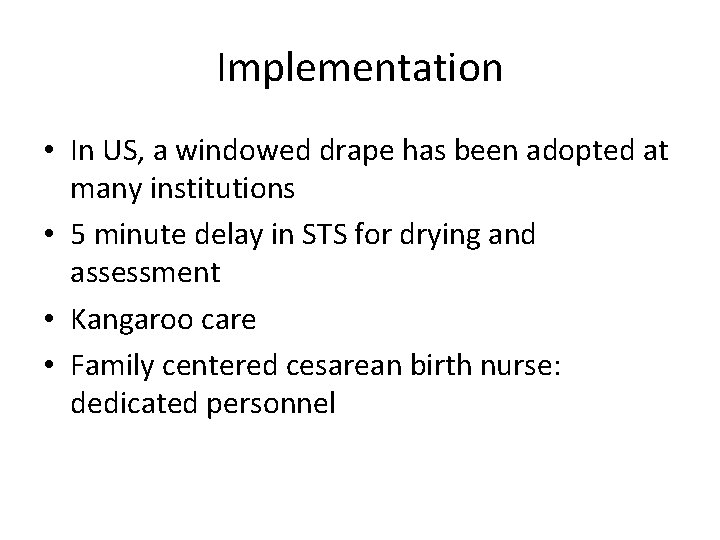 Implementation

• In US, a windowed drape has been adopted at many institutions

• 5 minute delay in STS for drying and assessment

• Kangaroo care

• Family centered cesarean birth nurse: dedicated personnel